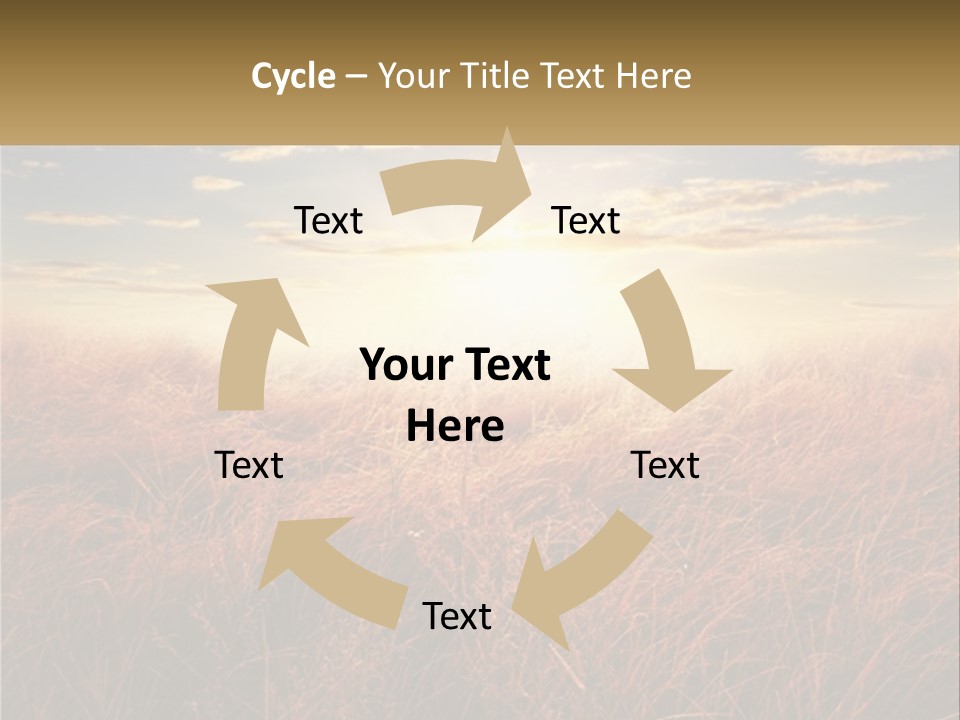 Cycle – Your Title Text Here

Text

Text

Your Text Here

Text

Text

Text